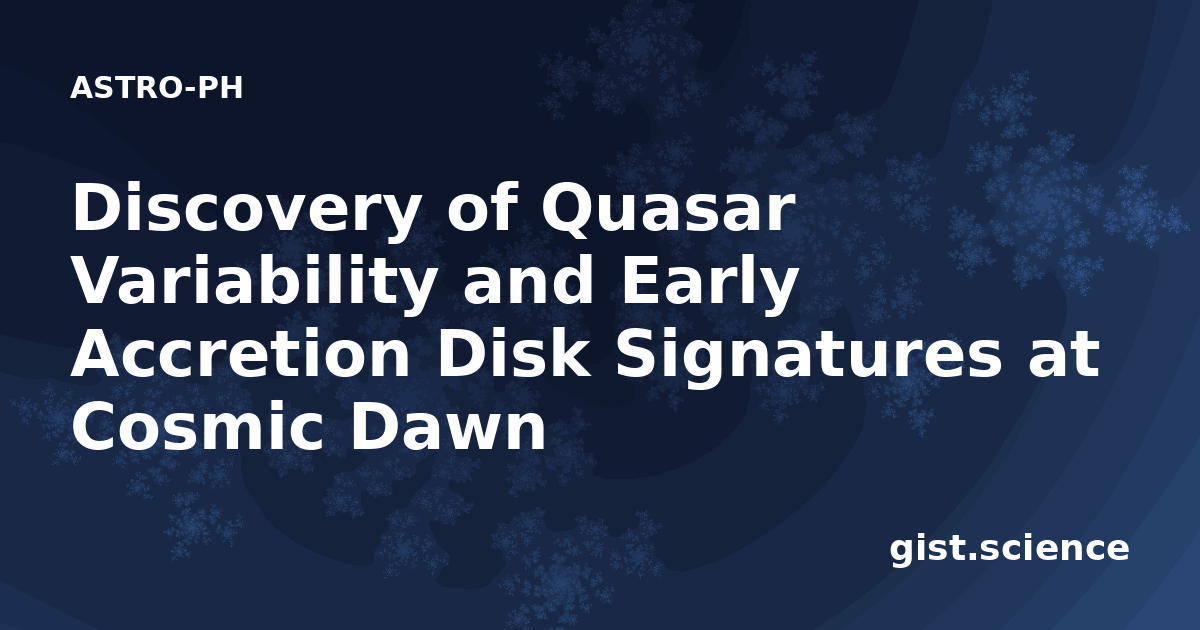 ASTRO-PH

Discovery of Quasar Variability and Early Accretion Disk Signatures at Cosmic Dawn

gist.science